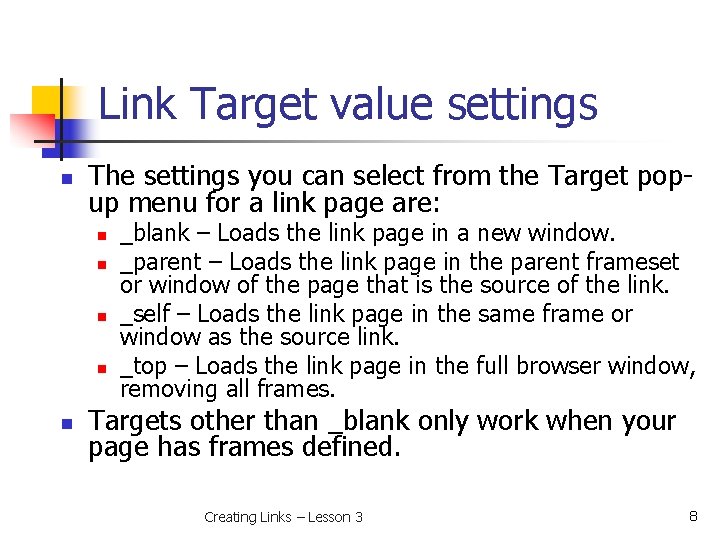 Link Target value settings

- The settings you can select from the Target pop-up menu for a link page are:
  - _blank – Loads the link page in a new window.
  - _parent – Loads the link page in the parent frameset or window of the page that is the source of the link.
  - _self – Loads the link page in the same frame or window as the source link.
  - _top – Loads the link page in the full browser window, removing all frames.
- Targets other than _blank only work when your page has frames defined.

Creating Links – Lesson 3

8